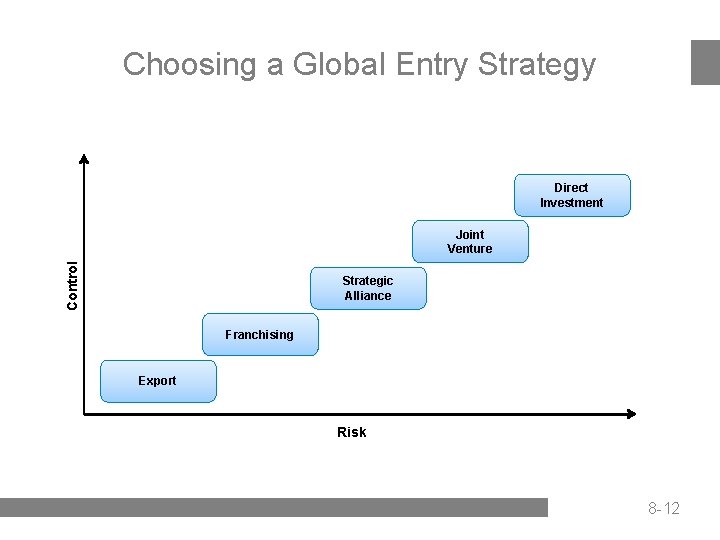 Choosing a Global Entry Strategy

Control

Direct
Investment

Joint
Venture

Strategic
Alliance

Franchising

Export

Risk

8-12